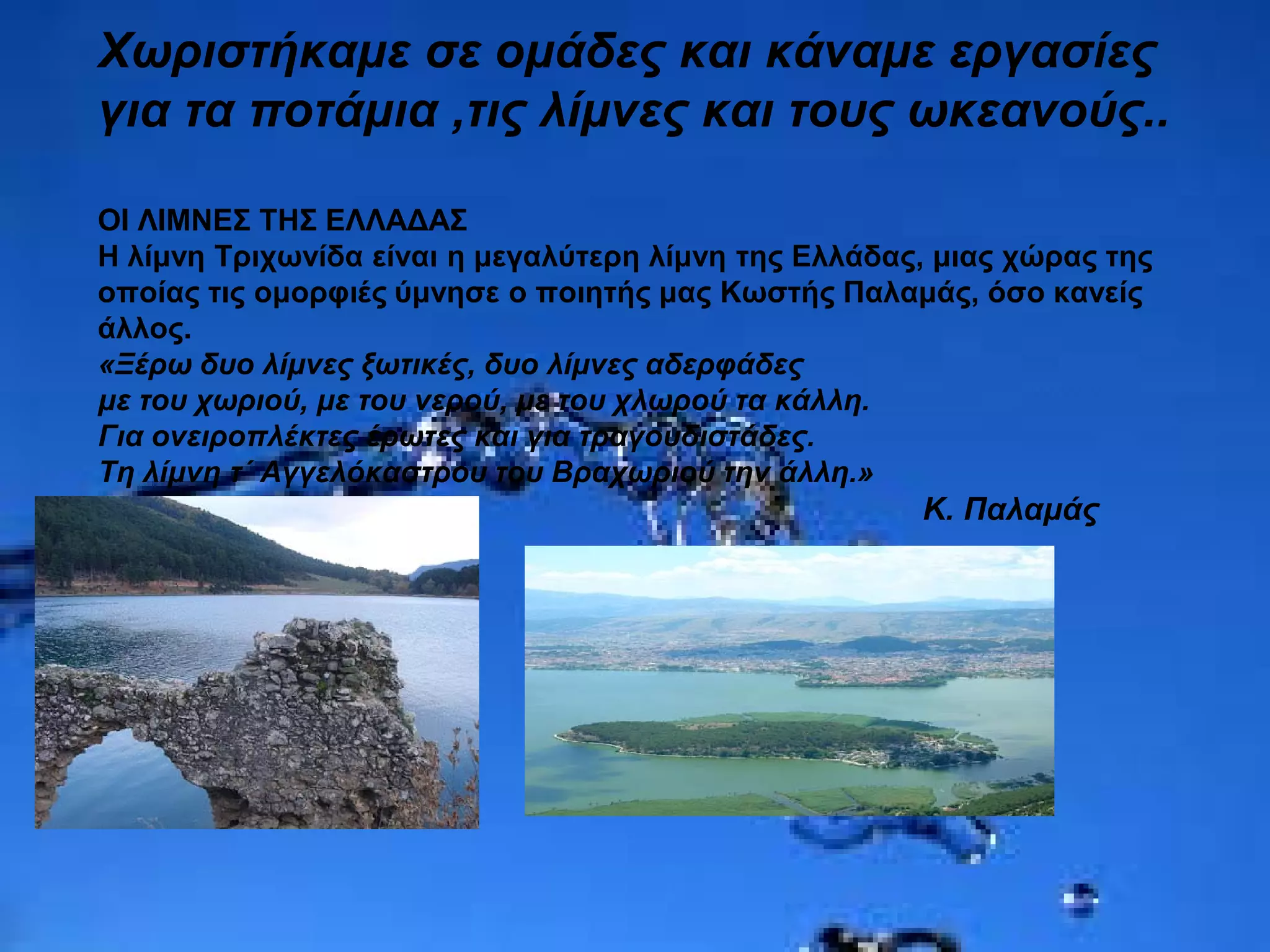 Χωριστήκαμε σε ομάδες και κάναμε εργασίες για τα ποτάμια ,τις λίμνες και τους ωκεανούς..

ΟΙ ΛΙΜΝΕΣ ΤΗΣ ΕΛΛΑΔΑΣ
Η λίμνη Τριχωνίδα είναι η μεγαλύτερη λίμνη της Ελλάδας, μιας χώρας της οποίας τις ομορφιές ύμνησε ο ποιητής μας Κωστής Παλαμάς, όσο κανείς άλλος.
«Ξέρω δυο λίμνες ξωτικές, δυο λίμνες αδερφάδες
με του χωριού, με του νερού, με του χλωρού τα κάλλη.
Για ονειροπλέκτες έρωτες και για τραγουδιστάδες.
Τη λίμνη τ΄ Αγγελόκαστρου του Βραχωριού την άλλη.»
Κ. Παλαμάς